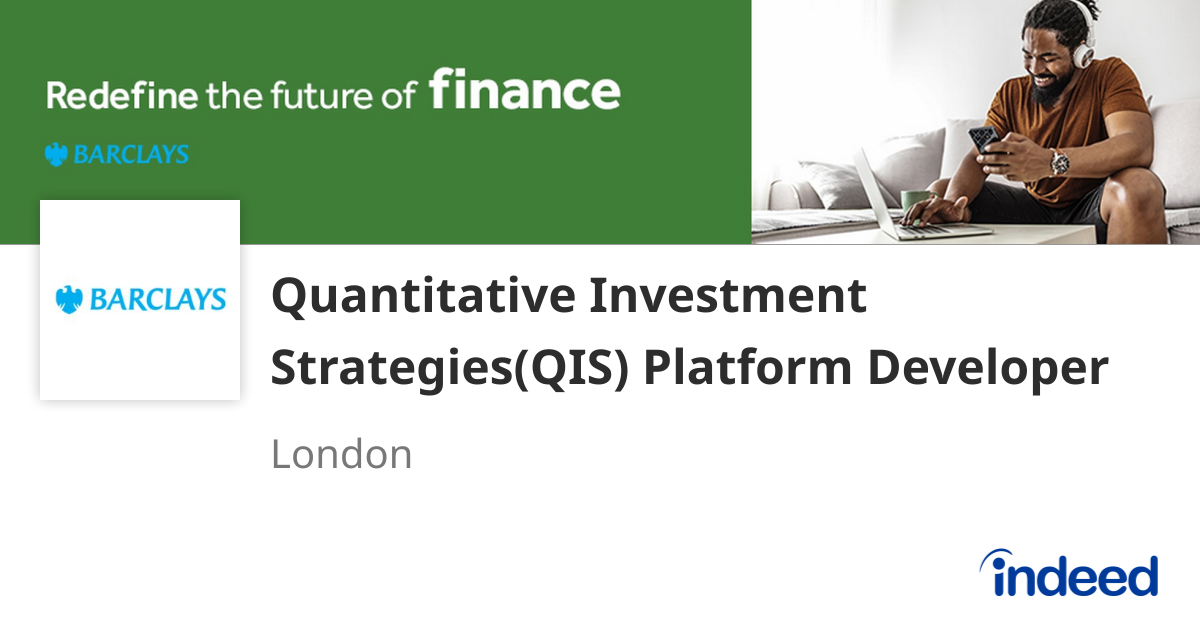 Redefine the future of finance

BARCLAYS

BARCLAYS

Quantitative Investment Strategies(QIS) Platform Developer

London

indeed